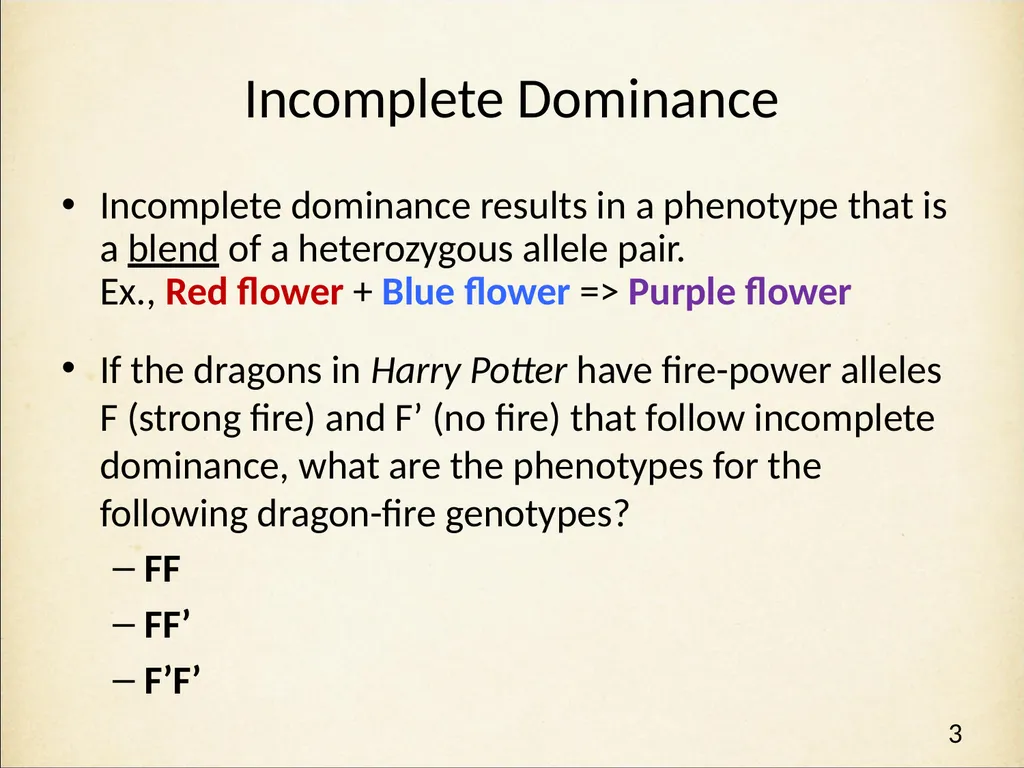 Incomplete Dominance

• Incomplete dominance results in a phenotype that is a blend of a heterozygous allele pair.
Ex., Red flower + Blue flower => Purple flower

• If the dragons in Harry Potter have fire-power alleles F (strong fire) and F’ (no fire) that follow incomplete dominance, what are the phenotypes for the following dragon-fire genotypes?
– FF
– FF’
– F’F’

3